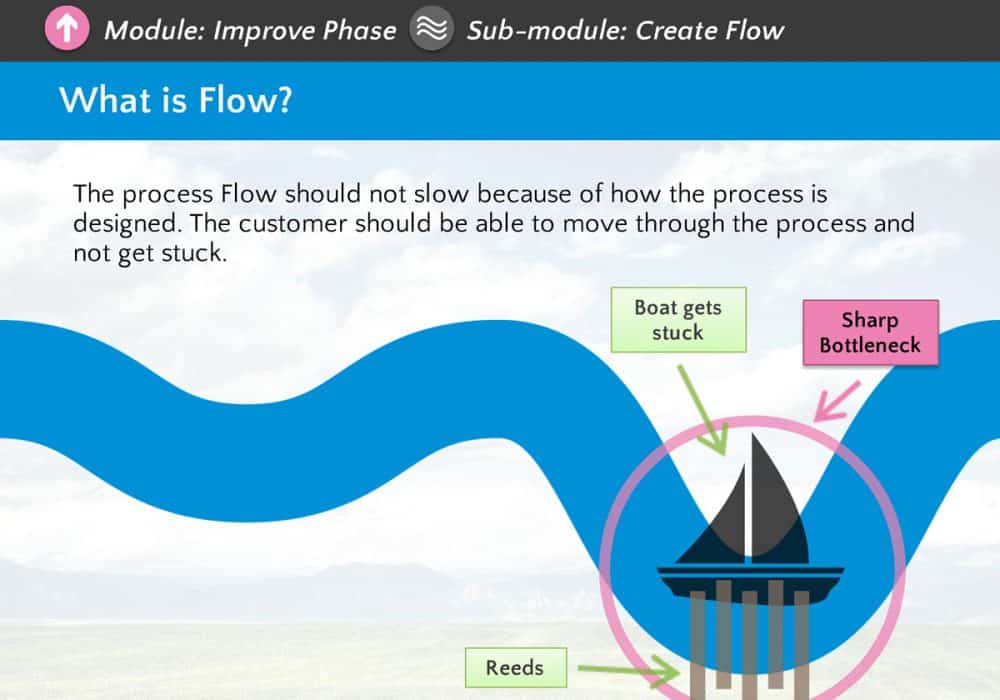 Module: Improve Phase Sub-module: Create Flow

What is Flow?

The process Flow should not slow because of how the process is designed. The customer should be able to move through the process and not get stuck.

Boat gets stuck

Sharp Bottleneck

Reeds